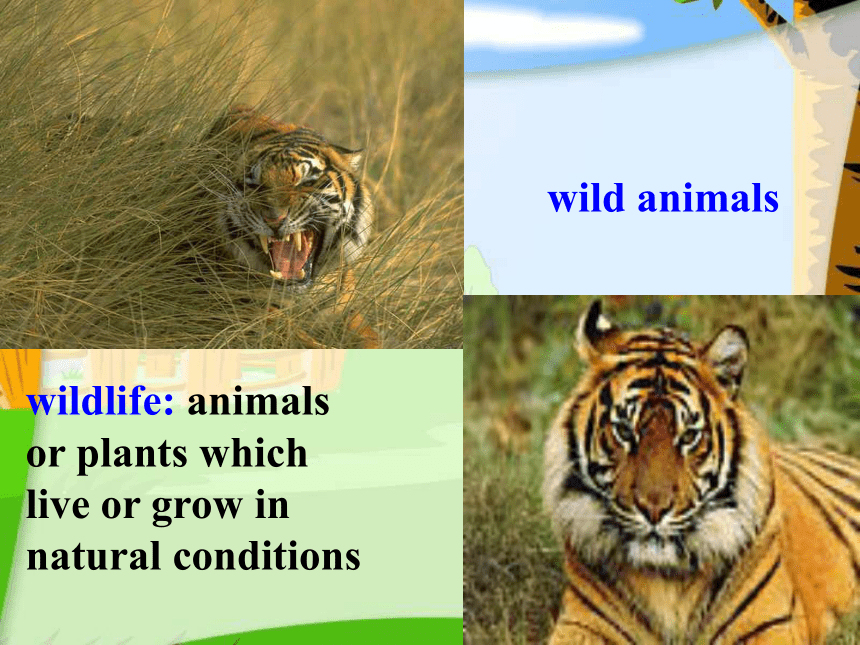 wild animals

wildlife: animals or plants which live or grow in natural conditions